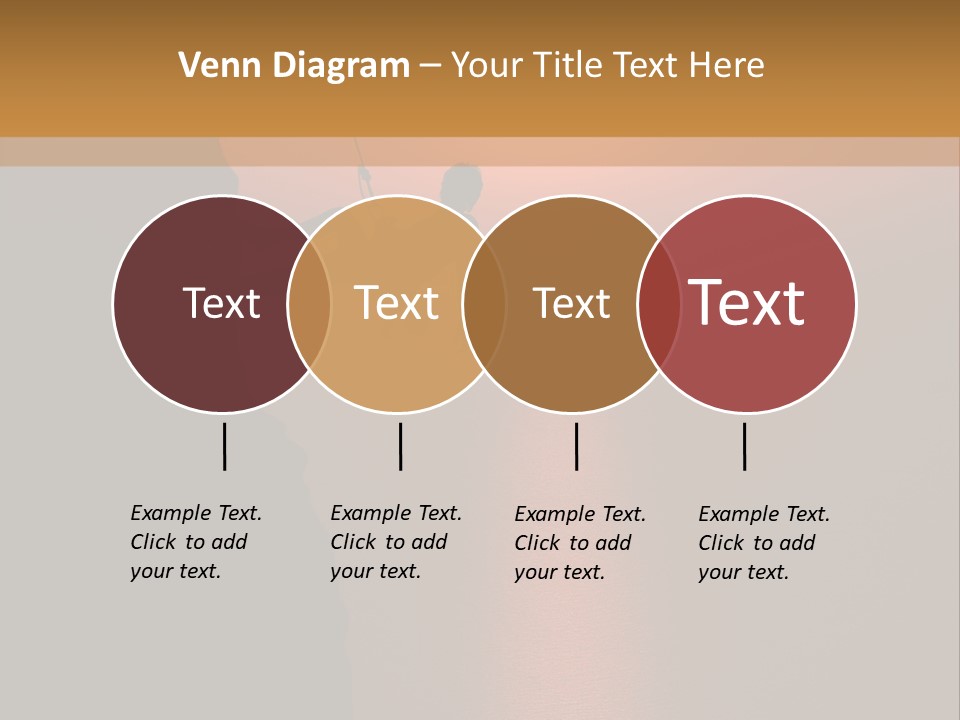 Venn Diagram – Your Title Text Here

Text

Text

Text

Text

Example Text. Click to add your text.

Example Text. Click to add your text.

Example Text. Click to add your text.

Example Text. Click to add your text.